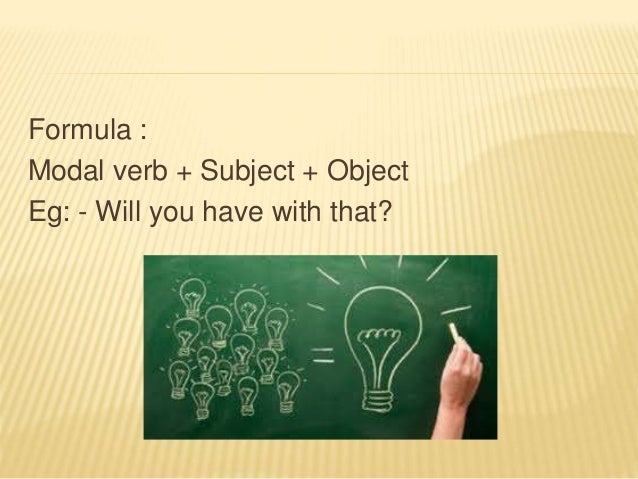 Formula :
Modal verb + Subject + Object
Eg: - Will you have with that?